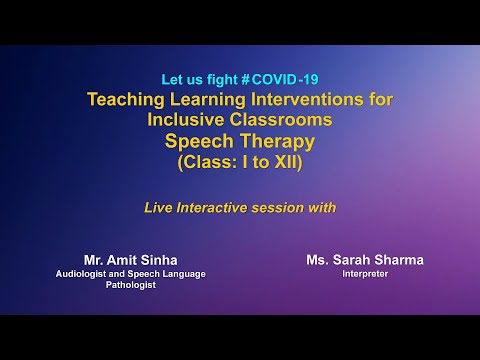 Let us fight #COVID-19

Teaching Learning Interventions for Inclusive Classrooms

Speech Therapy

(Class: I to XII)

Live Interactive session with

Mr. Amit Sinha
Audiologist and Speech Language Pathologist

Ms. Sarah Sharma
Interpreter